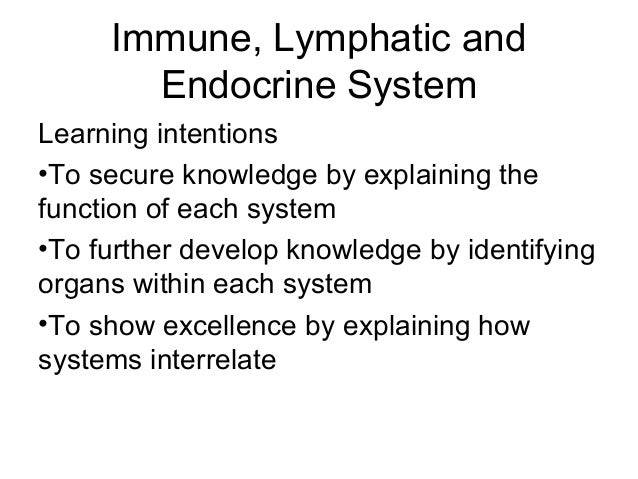 Immune, Lymphatic and Endocrine System

Learning intentions

•To secure knowledge by explaining the function of each system

•To further develop knowledge by identifying organs within each system

•To show excellence by explaining how systems interrelate